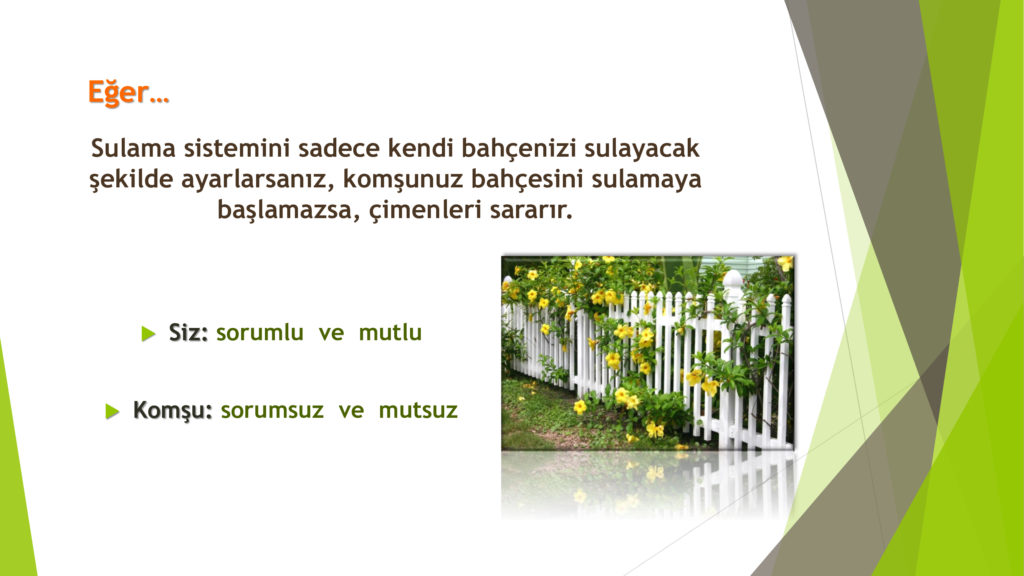 Eğer…

Sulama sistemini sadece kendi bahçenizi sulayacak şekilde ayarlarsanız, komşunuz bahçesini sulamaya başlamazsa, çimenleri sararır.

Siz: sorumlu ve mutlu

Komşu: sorumsuz ve mutsuz